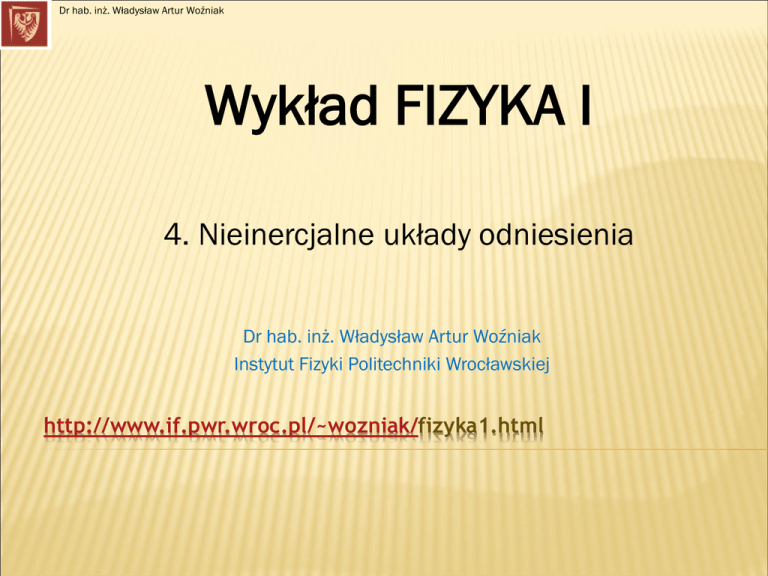 Dr hab. inż. Władysław Artur Woźniak

Wykład FIZYKA I

4. Nieinercjalne układy odniesienia

Dr hab. inż. Władysław Artur Woźniak
Instytut Fizyki Politechniki Wrocławskiej

http://www.if.pwr.wroc.pl/~wozniak/fizyka1.html